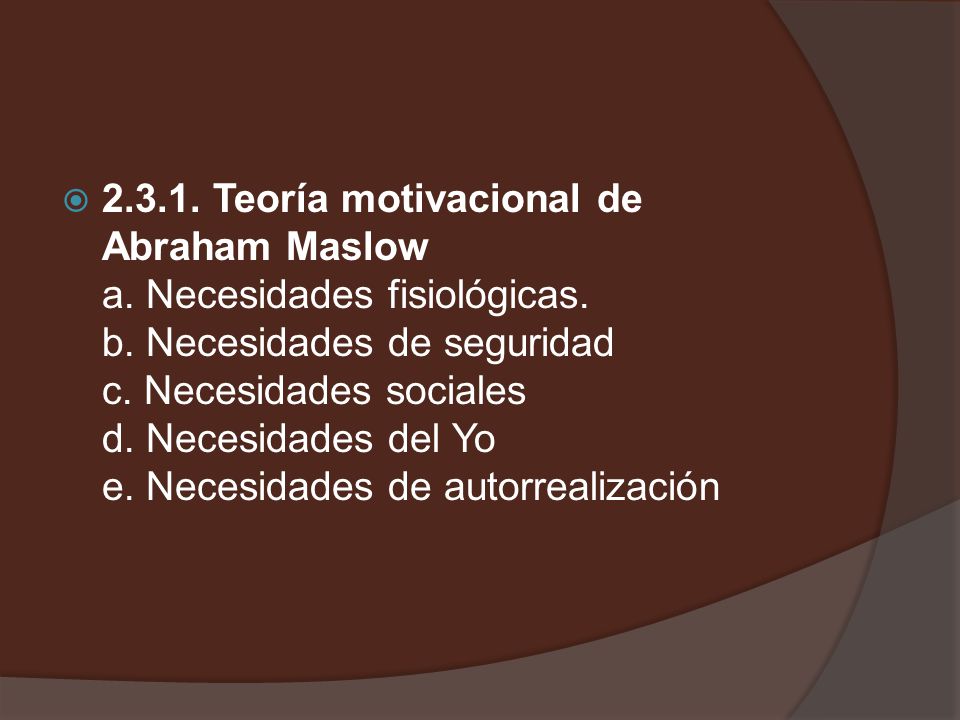 2.3.1. Teoría motivacional de Abraham Maslow
a. Necesidades fisiológicas.
b. Necesidades de seguridad
c. Necesidades sociales
d. Necesidades del Yo
e. Necesidades de autorrealización